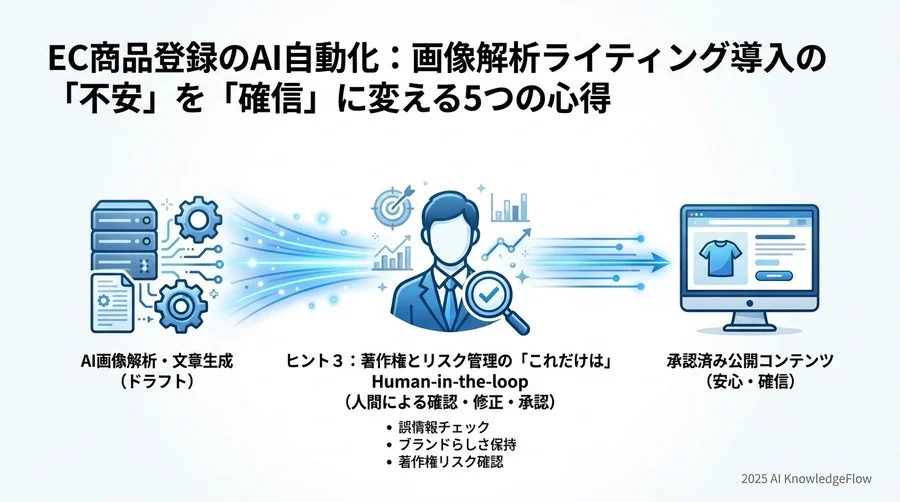 EC商品登録のAI自動化：画像解析ライティング導入の「不安」を「確信」に変える5つの心得

AI画像解析・文章生成
（ドラフト）

ヒント３：著作権とリスク管理の「これだけは」
Human-in-the-loop
（人間による確認・修正・承認）

• 誤情報チェック
• ブランドらしさ保持
• 著作権リスク確認

承認済み公開コンテンツ
（安心・確信）

2025 AI KnowledgeFlow